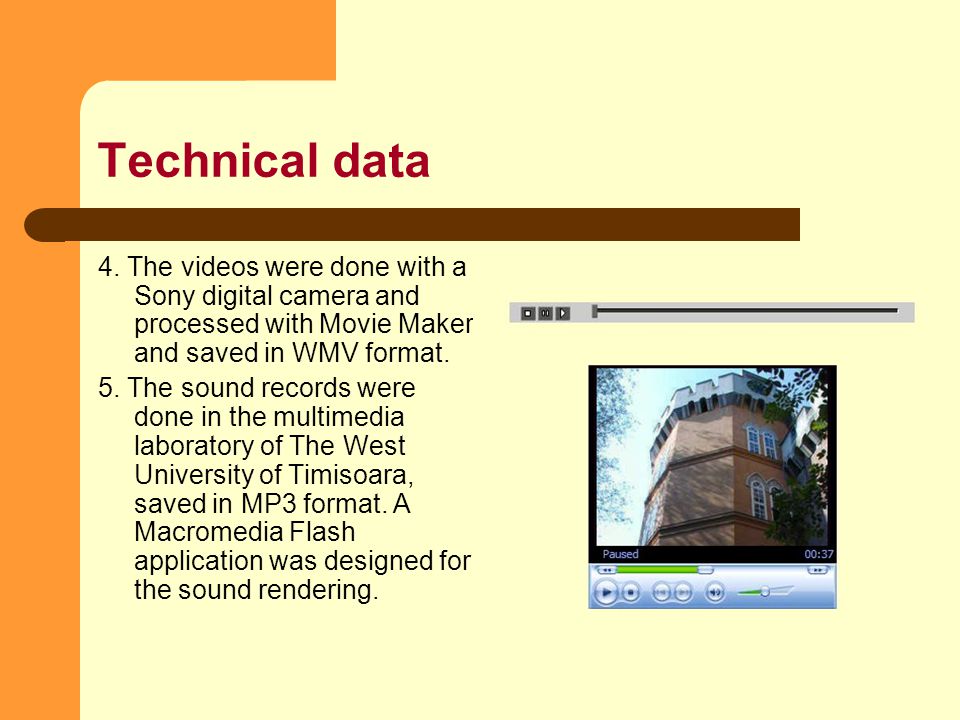 Technical data

4. The videos were done with a Sony digital camera and processed with Movie Maker and saved in WMV format.

5. The sound records were done in the multimedia laboratory of The West University of Timisoara, saved in MP3 format. A Macromedia Flash application was designed for the sound rendering.

Paused
00:37